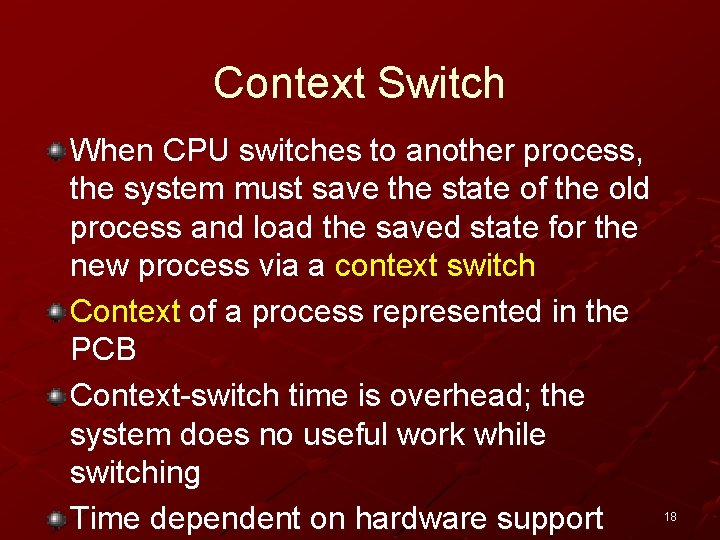 Context Switch

When CPU switches to another process, the system must save the state of the old process and load the saved state for the new process via a context switch

Context of a process represented in the PCB

Context-switch time is overhead; the system does no useful work while switching

Time dependent on hardware support

18